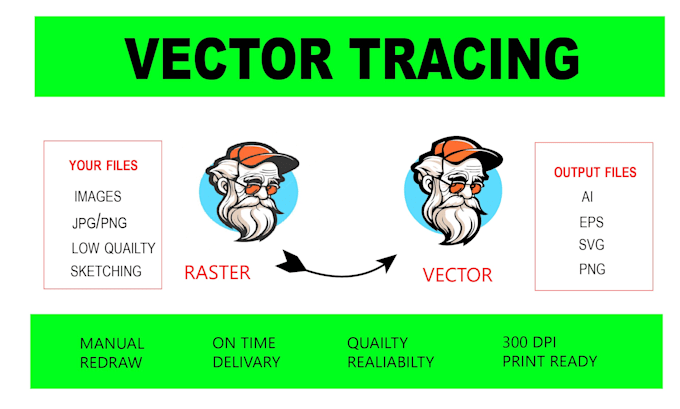 VECTOR TRACING

YOUR FILES
IMAGES
JPG/PNG
LOW QUAILTY
SKETCHING

RASTER

VECTOR

OUTPUT FILES
AI
EPS
SVG
PNG

MANUAL REDRAW

ON TIME DELIVARY

QUAILTY REALIABILTY

300 DPI PRINT READY